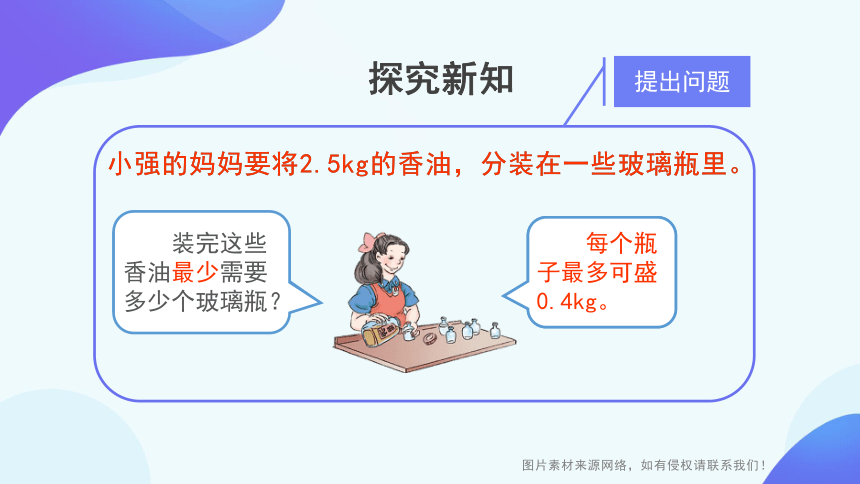 探究新知

提出问题

小强的妈妈要将2.5kg的香油，分装在一些玻璃瓶里。

装完这些香油最少需要多少个玻璃瓶？

每个瓶子最多可盛0.4kg。

图片素材来源网络，如有侵权请联系我们！